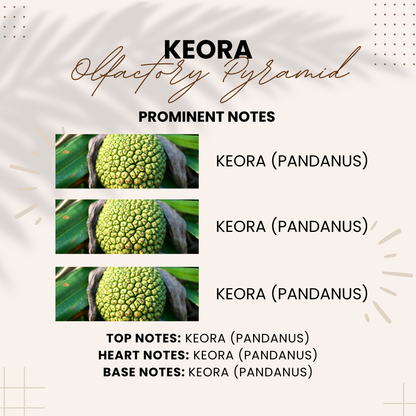 KEORA
Olfactory Pyramid

PROMINENT NOTES

KEORA (PANDANUS)

KEORA (PANDANUS)

KEORA (PANDANUS)

TOP NOTES: KEORA (PANDANUS)
HEART NOTES: KEORA (PANDANUS)
BASE NOTES: KEORA (PANDANUS)